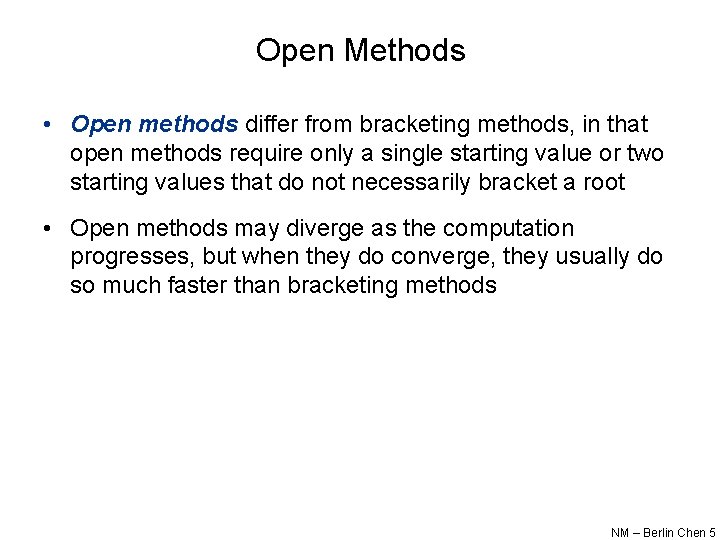 Open Methods

• Open methods differ from bracketing methods, in that open methods require only a single starting value or two starting values that do not necessarily bracket a root

• Open methods may diverge as the computation progresses, but when they do converge, they usually do so much faster than bracketing methods

NM – Berlin Chen 5